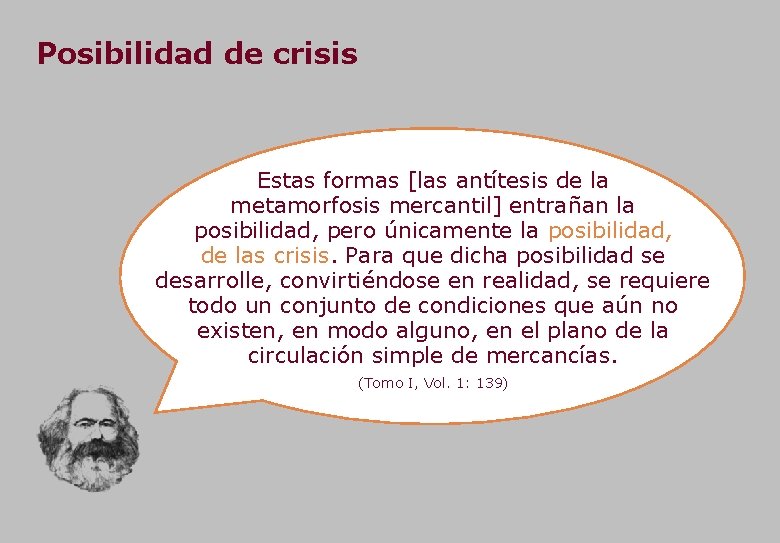 Posibilidad de crisis

Estas formas [las antítesis de la metamorfosis mercantil] entrañan la posibilidad, pero únicamente la posibilidad, de las crisis. Para que dicha posibilidad se desarrolle, convirtiéndose en realidad, se requiere todo un conjunto de condiciones que aún no existen, en modo alguno, en el plano de la circulación simple de mercancías.

(Tomo I, Vol. 1: 139)